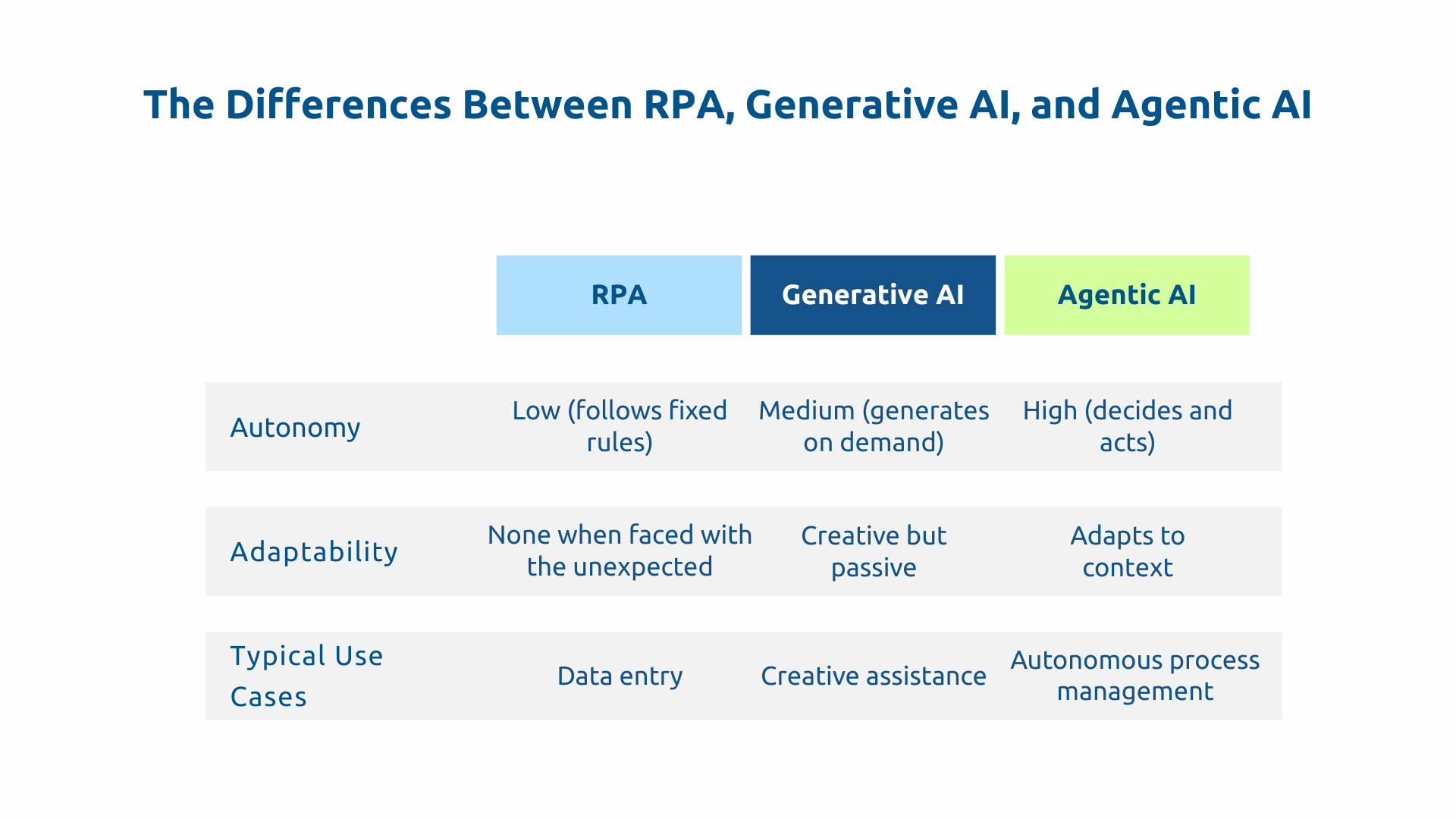 The Differences Between RPA, Generative AI, and Agentic AI

| | RPA | Generative AI | Agentic AI |
|---|---|---|---|
| Autonomy | Low (follows fixed rules) | Medium (generates on demand) | High (decides and acts) |
| Adaptability | None when faced with the unexpected | Creative but passive | Adapts to context |
| Typical Use Cases | Data entry | Creative assistance | Autonomous process management |